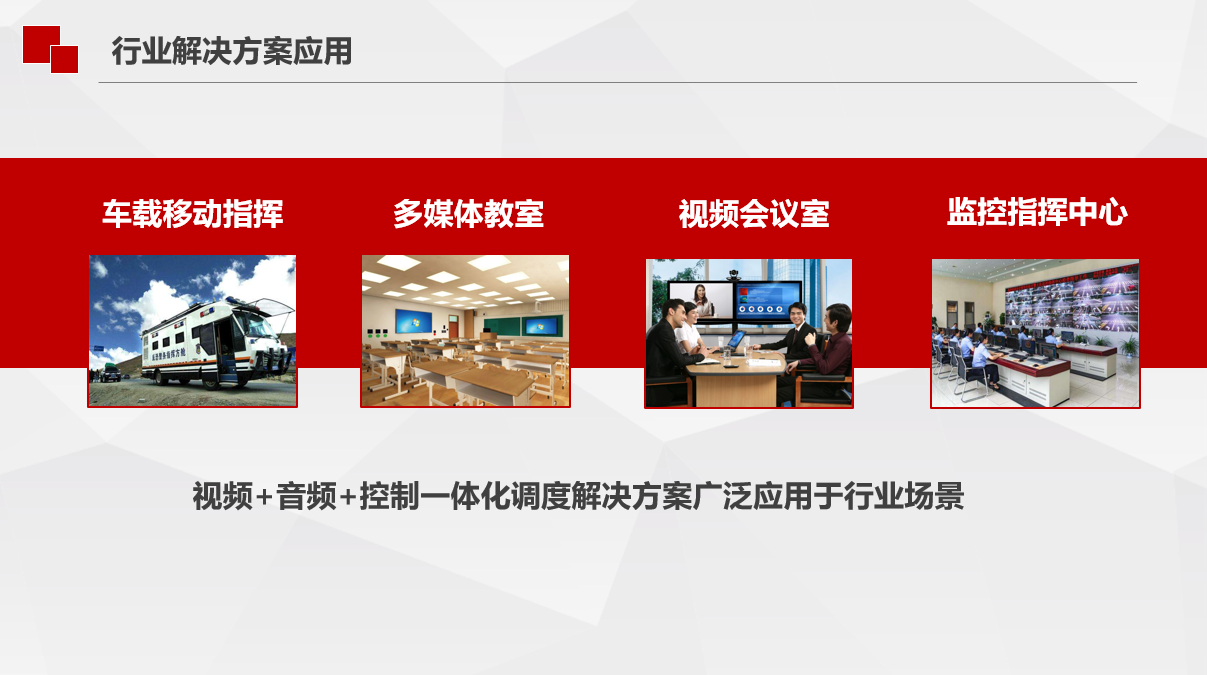 行业解决方案应用

车载移动指挥

多媒体教室

视频会议室

监控指挥中心

视频+音频+控制一体化调度解决方案广泛应用于行业场景